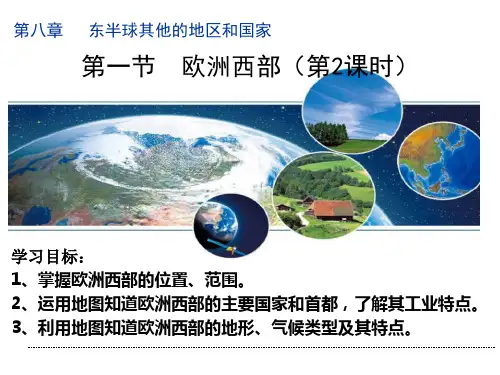 第八章　东半球其他的地区和国家

第一节　欧洲西部（第2课时）

学习目标：
1、掌握欧洲西部的位置、范围。
2、运用地图知道欧洲西部的主要国家和首都，了解其工业特点。
3、利用地图知道欧洲西部的地形、气候类型及其特点。